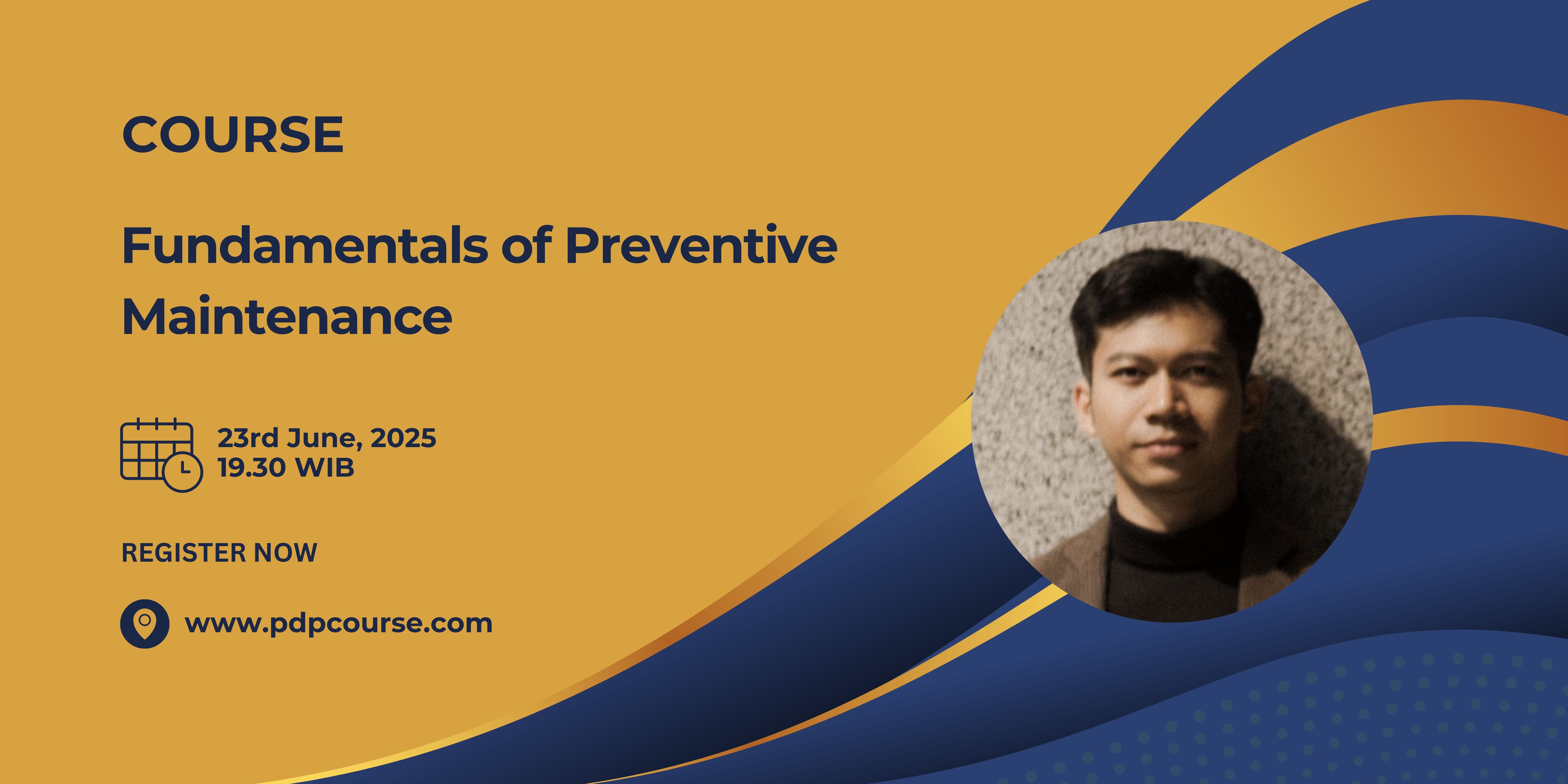 COURSE

Fundamentals of Preventive Maintenance

23rd June, 2025
19.30 WIB

REGISTER NOW

www.pdpcourse.com